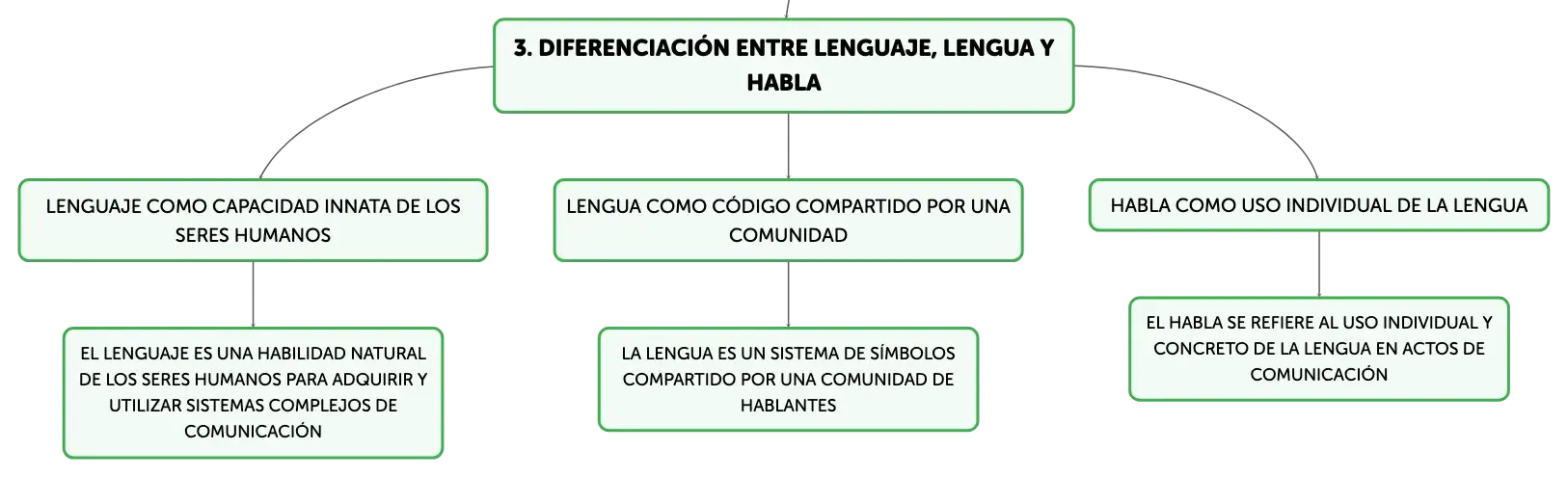 3. DIFERENCIACIÓN ENTRE LENGUAJE, LENGUA Y HABLA

LENGUAJE COMO CAPACIDAD INNATA DE LOS SERES HUMANOS

EL LENGUAJE ES UNA HABILIDAD NATURAL DE LOS SERES HUMANOS PARA ADQUIRIR Y UTILIZAR SISTEMAS COMPLEJOS DE COMUNICACIÓN

LENGUA COMO CÓDIGO COMPARTIDO POR UNA COMUNIDAD

LA LENGUA ES UN SISTEMA DE SÍMBOLOS COMPARTIDO POR UNA COMUNIDAD DE HABLANTES

HABLA COMO USO INDIVIDUAL DE LA LENGUA

EL HABLA SE REFIERE AL USO INDIVIDUAL Y CONCRETO DE LA LENGUA EN ACTOS DE COMUNICACIÓN